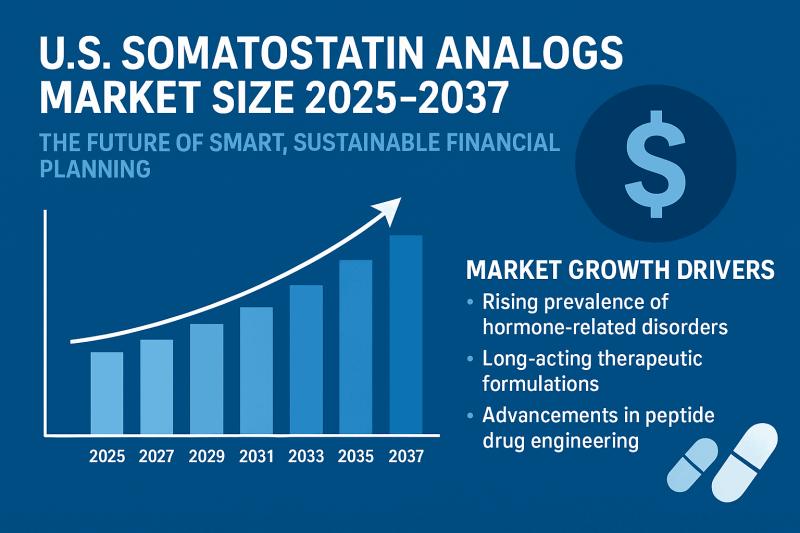 U.S. SOMATOSTATIN ANALOGS MARKET SIZE 2025–2037

THE FUTURE OF SMART, SUSTAINABLE FINANCIAL PLANNING

$

2025 2027 2029 2031 2033 2035 2037

MARKET GROWTH DRIVERS

• Rising prevalence of hormone-related disorders

• Long-acting therapeutic formulations

• Advancements in peptide drug engineering